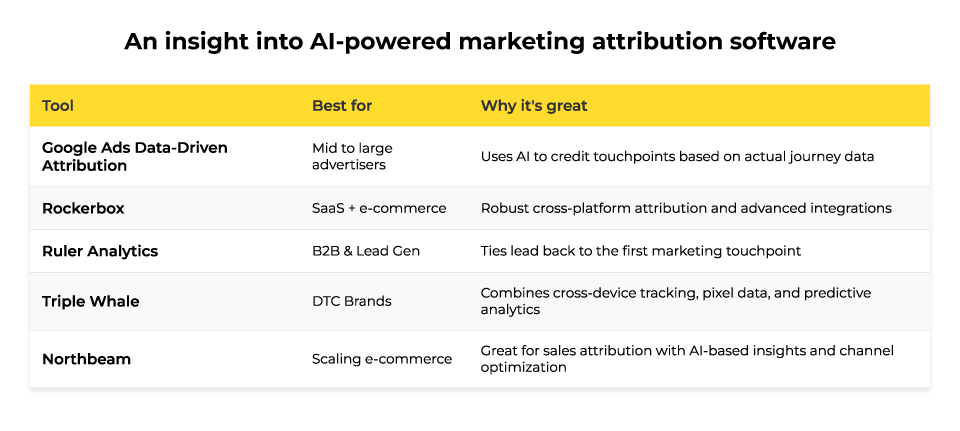 An insight into AI-powered marketing attribution software

| Tool | Best for | Why it's great |
|---|---|---|
| Google Ads Data-Driven Attribution | Mid to large advertisers | Uses AI to credit touchpoints based on actual journey data |
| Rockerbox | SaaS + e-commerce | Robust cross-platform attribution and advanced integrations |
| Ruler Analytics | B2B & Lead Gen | Ties lead back to the first marketing touchpoint |
| Triple Whale | DTC Brands | Combines cross-device tracking, pixel data, and predictive analytics |
| Northbeam | Scaling e-commerce | Great for sales attribution with AI-based insights and channel optimization |